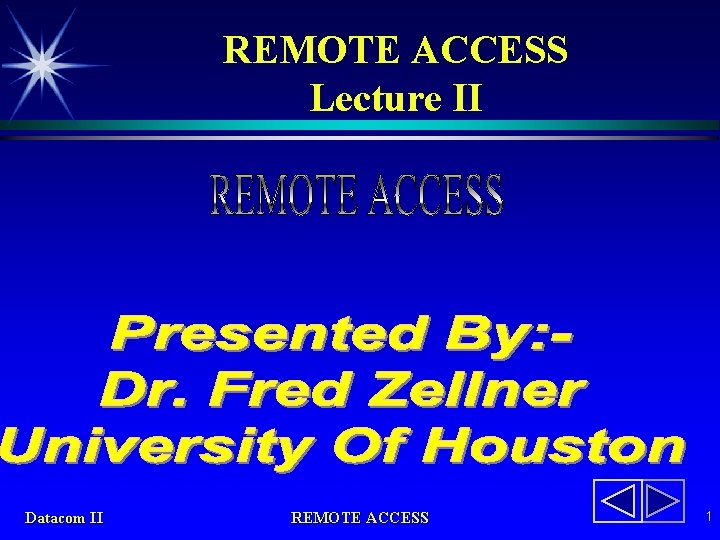 REMOTE ACCESS
Lecture II

REMOTE ACCESS

Presented By:-
Dr. Fred Zellner
University Of Houston

Datacom II

REMOTE ACCESS

1